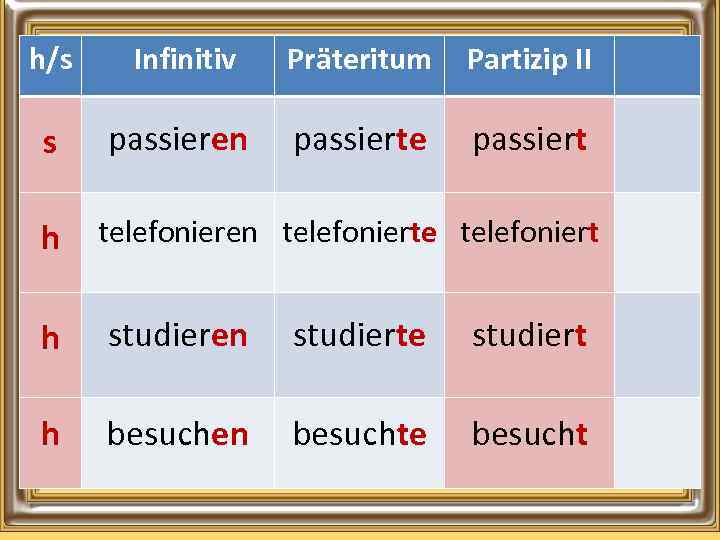 | h/s | Infinitiv | Präteritum | Partizip II | |
|---|---|---|---|---|
| s | passieren | passierte | passiert | |
| h | telefonieren | telefonierte | telefoniert | |
| h | studieren | studierte | studiert | |
| h | besuchen | besuchte | besucht | |